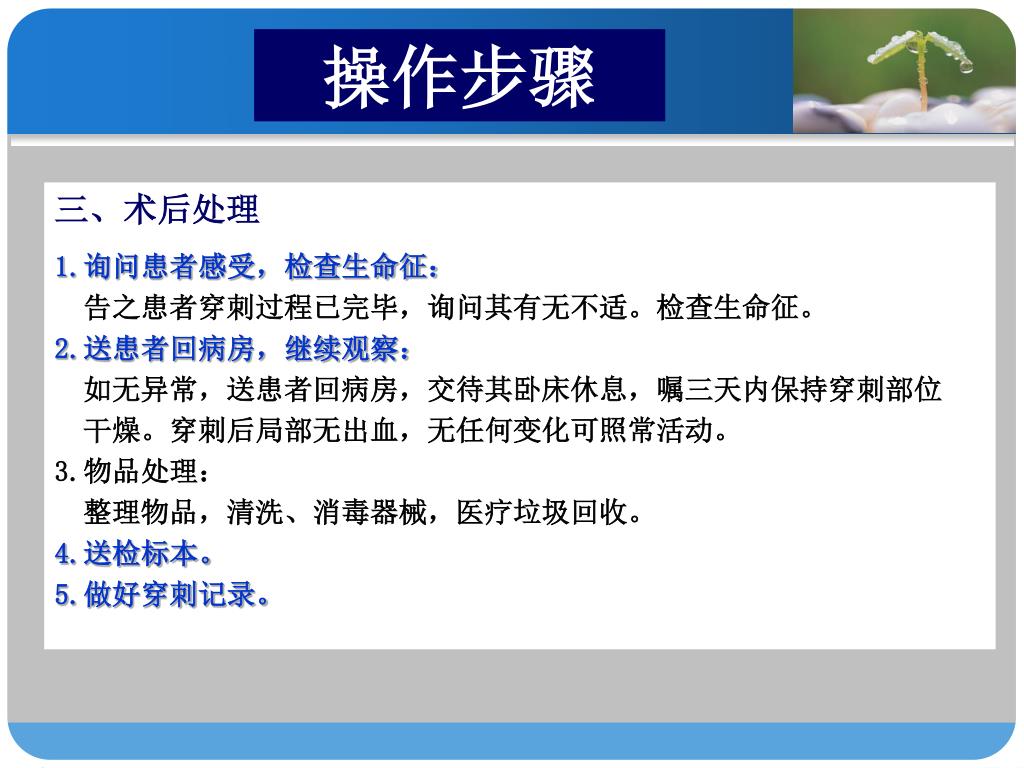 操作步骤

三、术后处理

1.询问患者感受，检查生命征：

告之患者穿刺过程已完毕，询问其有无不适。检查生命征。

2.送患者回病房，继续观察：

如无异常，送患者回病房，交待其卧床休息，嘱三天内保持穿刺部位干燥。穿刺后局部无出血，无任何变化可照常活动。

3.物品处理：

整理物品，清洗、消毒器械，医疗垃圾回收。

4.送检标本。

5.做好穿刺记录。